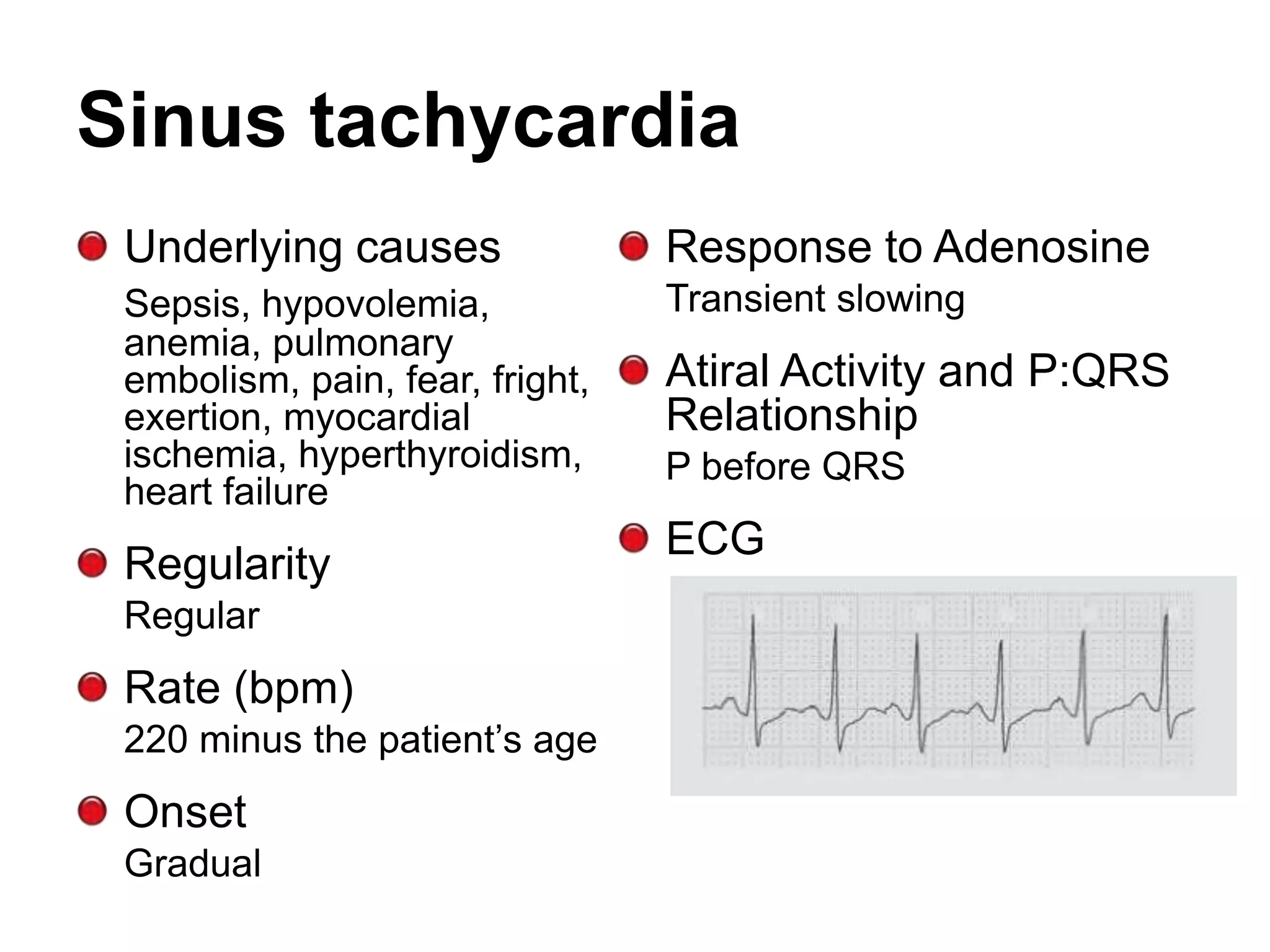 Sinus tachycardia

Underlying causes
Sepsis, hypovolemia, anemia, pulmonary embolism, pain, fear, fright, exertion, myocardial ischemia, hyperthyroidism, heart failure

Regularity
Regular

Rate (bpm)
220 minus the patient’s age

Onset
Gradual

Response to Adenosine
Transient slowing

Atiral Activity and P:QRS Relationship
P before QRS

ECG